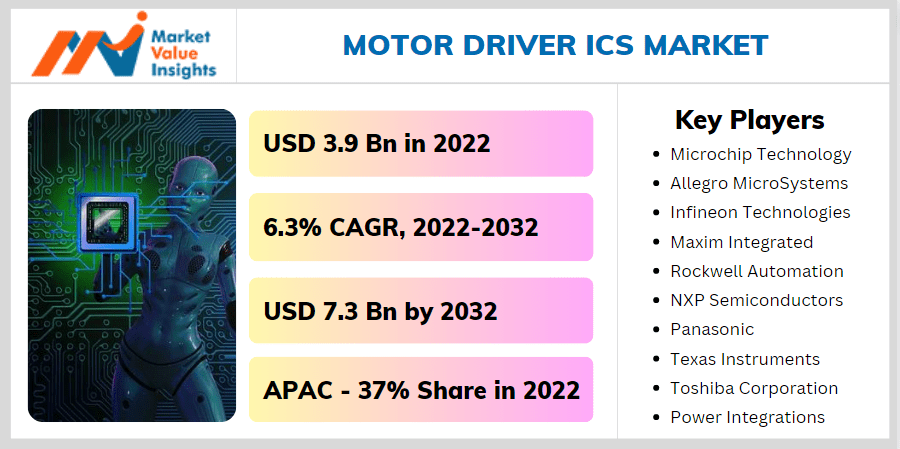 Market Value Insights

MOTOR DRIVER ICS MARKET

USD 3.9 Bn in 2022

6.3% CAGR, 2022-2032

USD 7.3 Bn by 2032

APAC - 37% Share in 2022

Key Players

- Microchip Technology
- Allegro MicroSystems
- Infineon Technologies
- Maxim Integrated
- Rockwell Automation
- NXP Semiconductors
- Panasonic
- Texas Instruments
- Toshiba Corporation
- Power Integrations